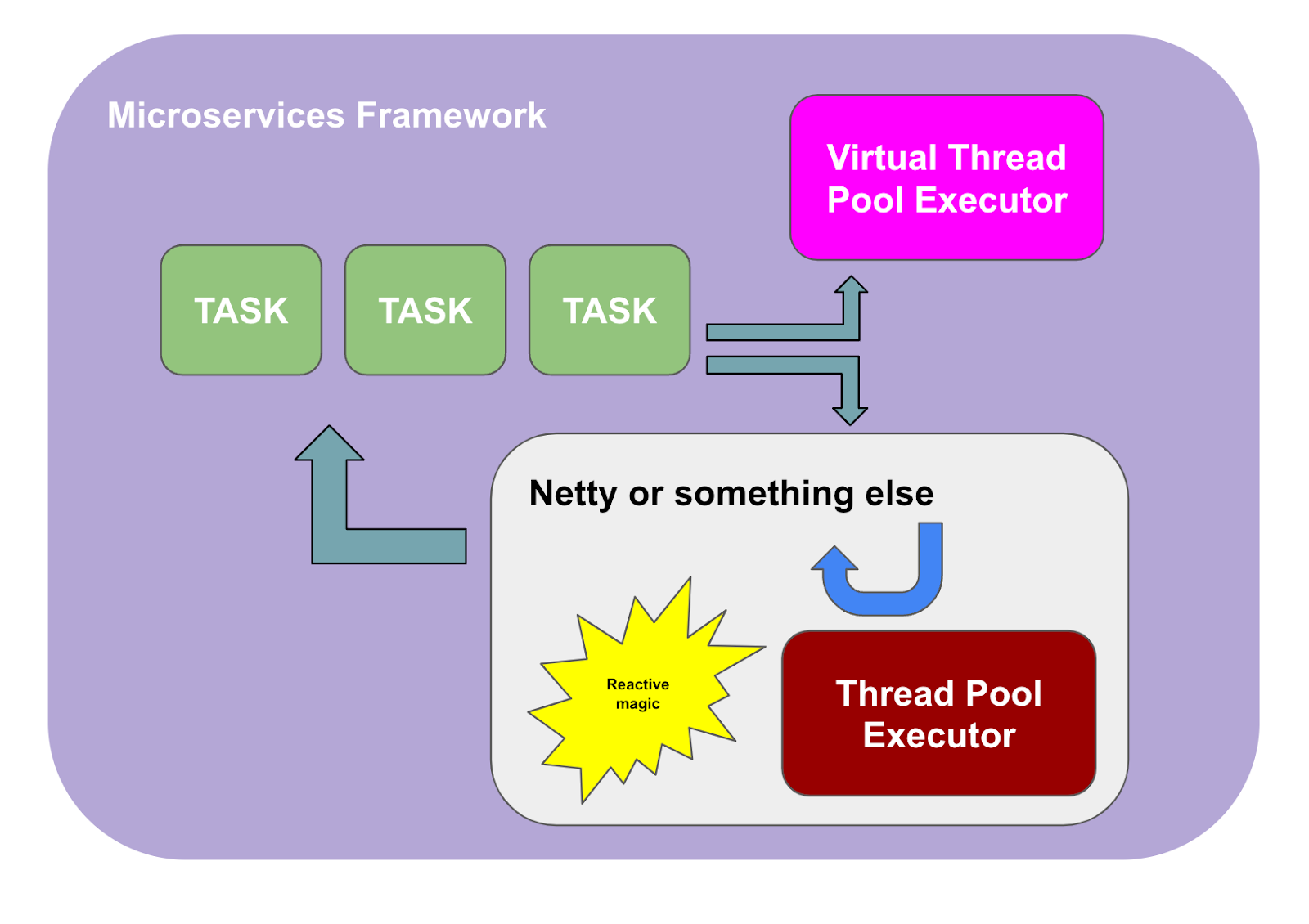 Microservices Framework

Virtual Thread Pool Executor

TASK

TASK

TASK

Netty or something else

Reactive magic

Thread Pool Executor